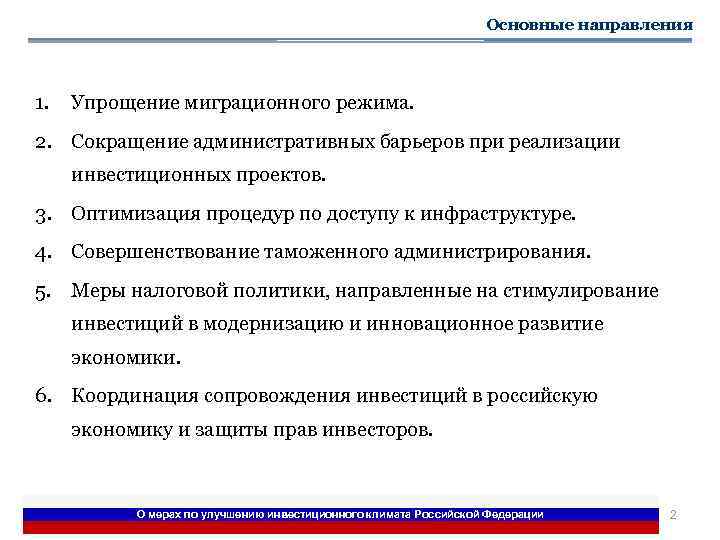 Основные направления

1. Упрощение миграционного режима.
2. Сокращение административных барьеров при реализации инвестиционных проектов.
3. Оптимизация процедур по доступу к инфраструктуре.
4. Совершенствование таможенного администрирования.
5. Меры налоговой политики, направленные на стимулирование инвестиций в модернизацию и инновационное развитие экономики.
6. Координация сопровождения инвестиций в российскую экономику и защиты прав инвесторов.

О мерах по улучшению инвестиционного климата Российской Федерации

2